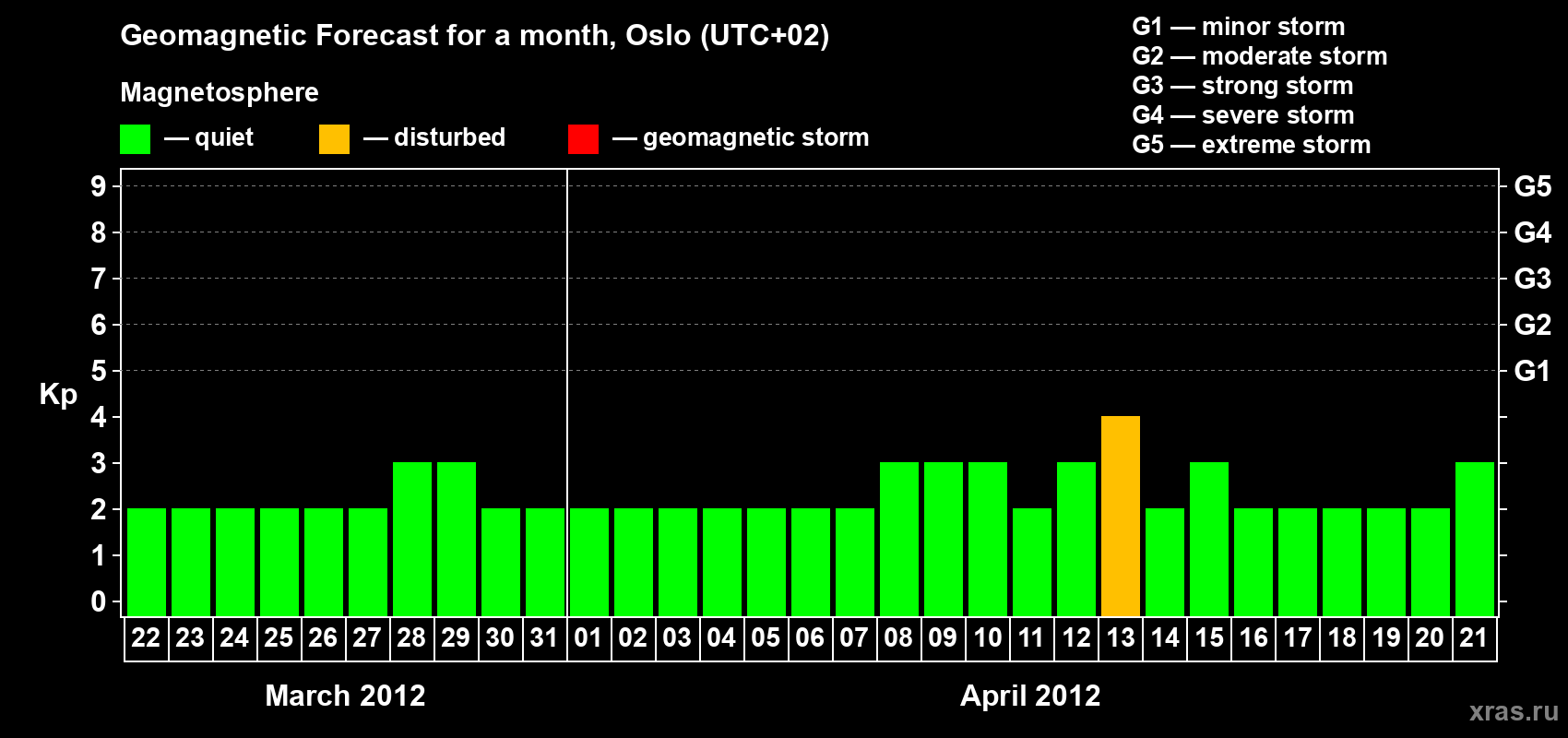 Geomagnetic Forecast for a month, Oslo (UTC+02)

Magnetosphere

— quiet — disturbed — geomagnetic storm

G1 — minor storm
G2 — moderate storm
G3 — strong storm
G4 — severe storm
G5 — extreme storm

Kp

9
8
7
6
5
4
3
2
1
0

G5
G4
G3
G2
G1

22 23 24 25 26 27 28 29 30 31 01 02 03 04 05 06 07 08 09 10 11 12 13 14 15 16 17 18 19 20 21

March 2012

April 2012

xras.ru